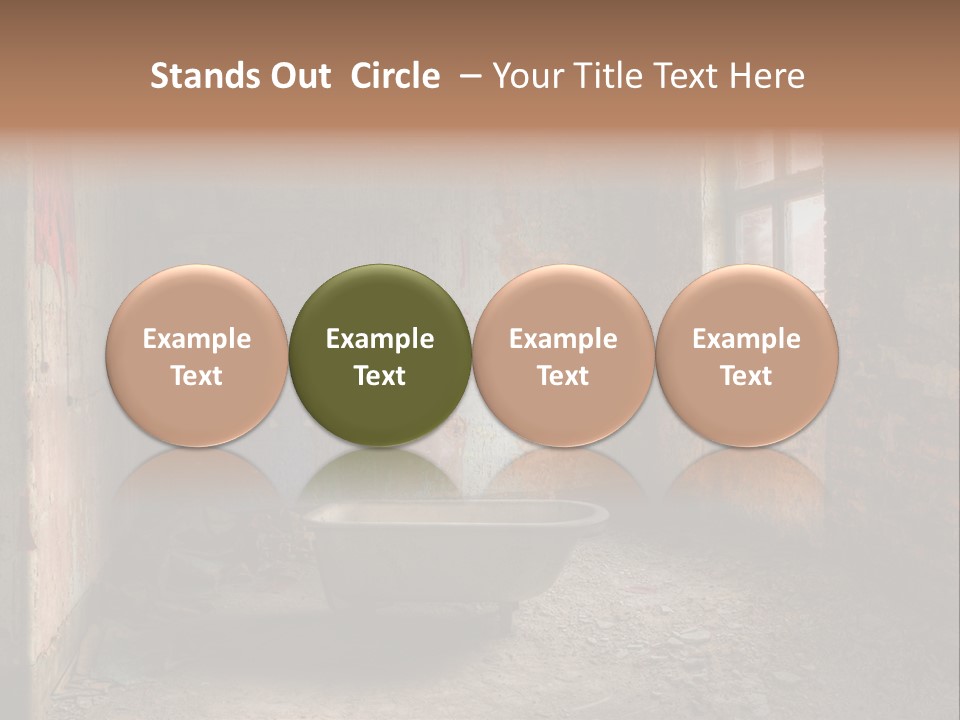 Stands Out Circle – Your Title Text Here

Example Text

Example Text

Example Text

Example Text